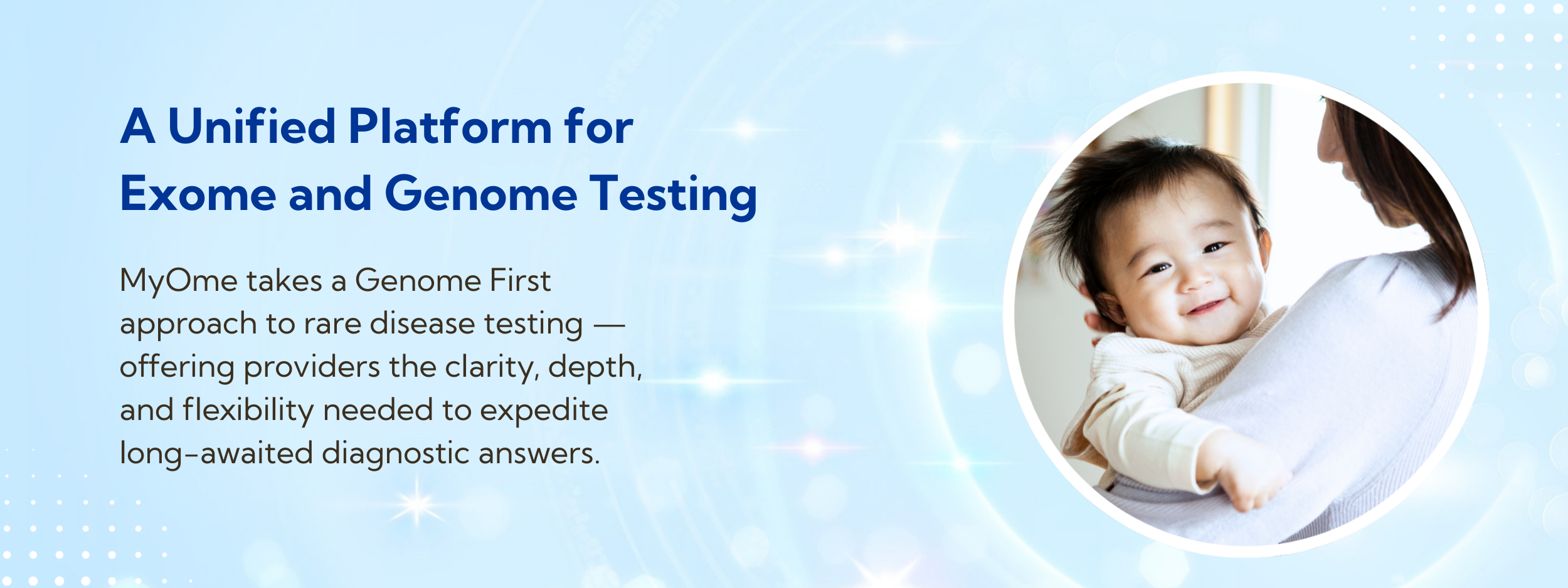 A Unified Platform for Exome and Genome Testing

MyOme takes a Genome First approach to rare disease testing — offering providers the clarity, depth, and flexibility needed to expedite long-awaited diagnostic answers.